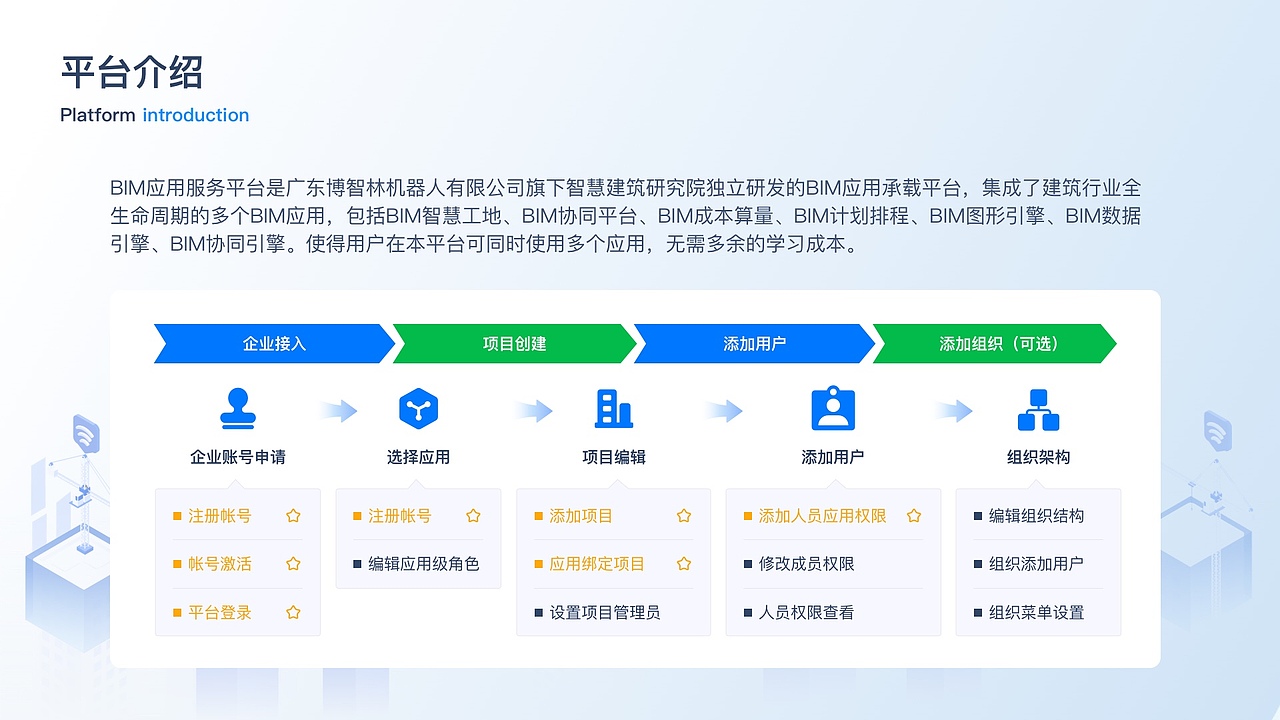 平台介绍
Platform introduction

BIM应用服务平台是广东博智林机器人有限公司旗下智慧建筑研究院独立研发的BIM应用承载平台，集成了建筑行业全生命周期的多个BIM应用，包括BIM智慧工地、BIM协同平台、BIM成本算量、BIM计划排程、BIM图形引擎、BIM数据引擎、BIM协同引擎。使得用户在本平台可同时使用多个应用，无需多余的学习成本。

企业接入
项目创建
添加用户
添加组织（可选）

企业账号申请
注册帐号
帐号激活
平台登录

选择应用
注册帐号
编辑应用级角色

项目编辑
添加项目
应用绑定项目
设置项目管理员

添加用户
添加人员应用权限
修改成员权限
人员权限查看

组织架构
编辑组织结构
组织添加用户
组织菜单设置